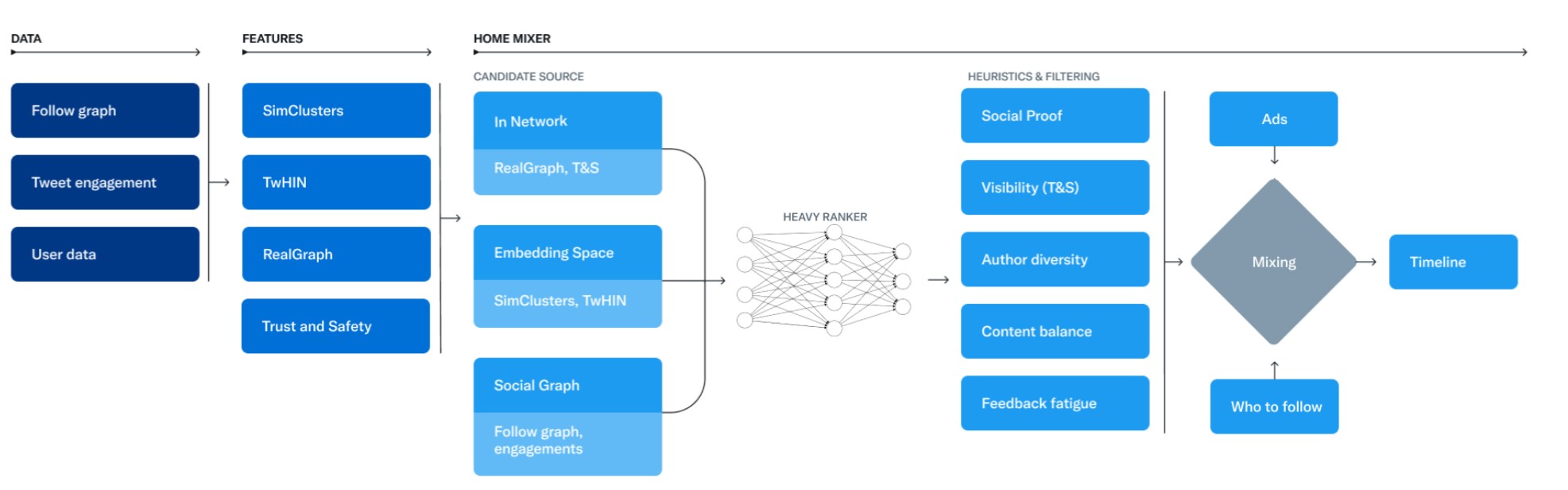 DATA

Follow graph

Tweet engagement

User data

FEATURES

SimClusters

TwHIN

RealGraph

Trust and Safety

HOME MIXER

CANDIDATE SOURCE

In Network

RealGraph, T&S

Embedding Space

SimClusters, TwHIN

Social Graph

Follow graph, engagements

HEAVY RANKER

HEURISTICS & FILTERING

Social Proof

Visibility (T&S)

Author diversity

Content balance

Feedback fatigue

Ads

Mixing

Who to follow

Timeline